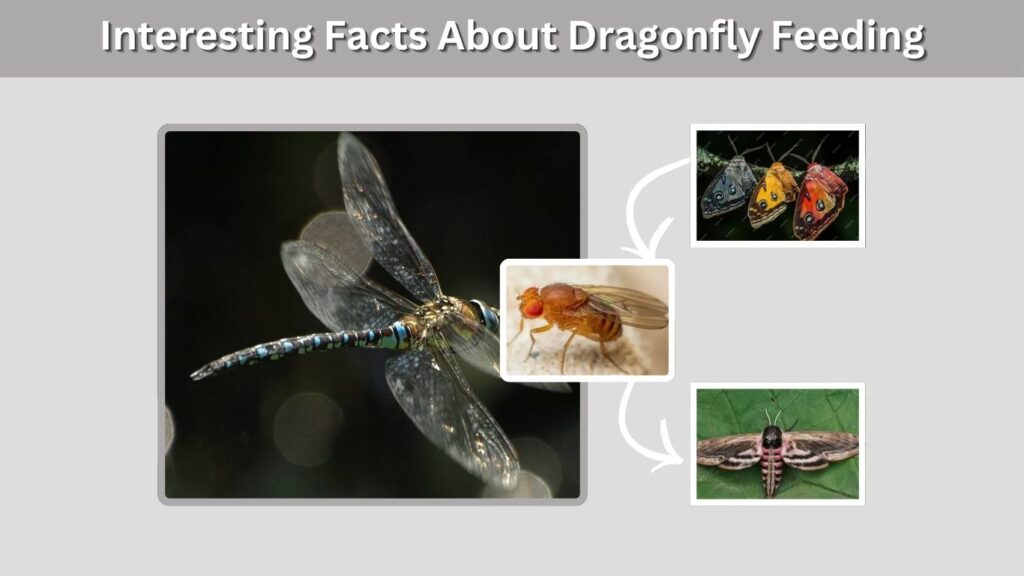 Interesting Facts About Dragonfly Feeding